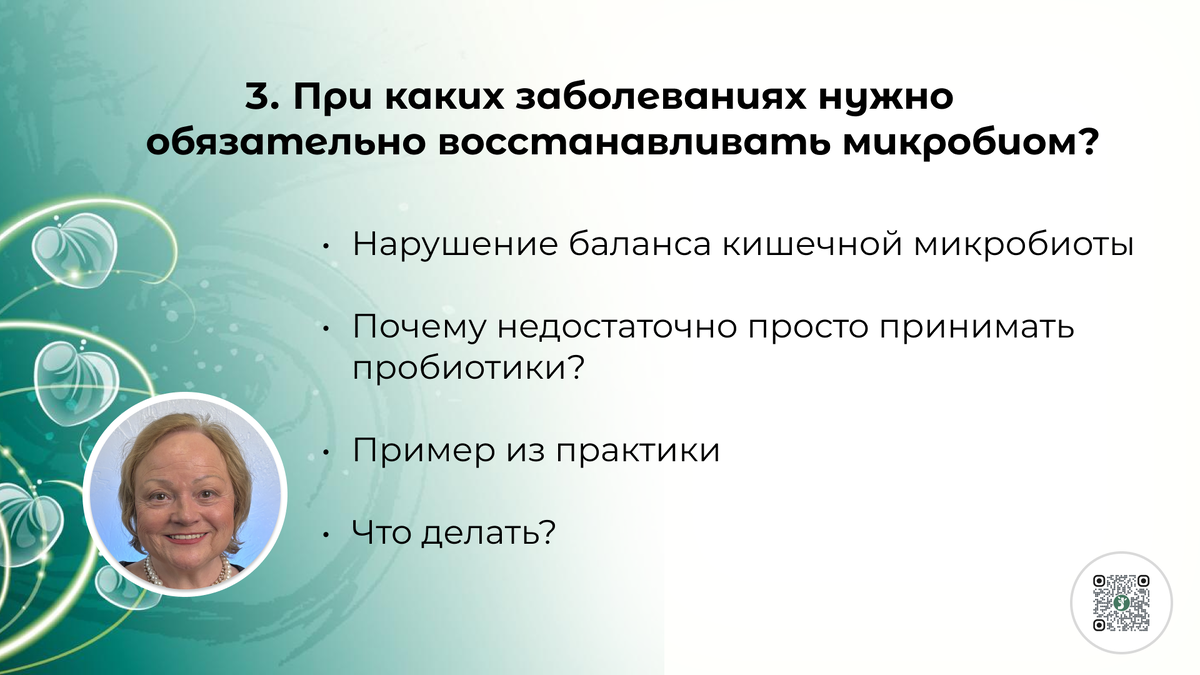 3. При каких заболеваниях нужно обязательно восстанавливать микробиом?

• Нарушение баланса кишечной микробиоты

• Почему недостаточно просто принимать пробиотики?

• Пример из практики

• Что делать?